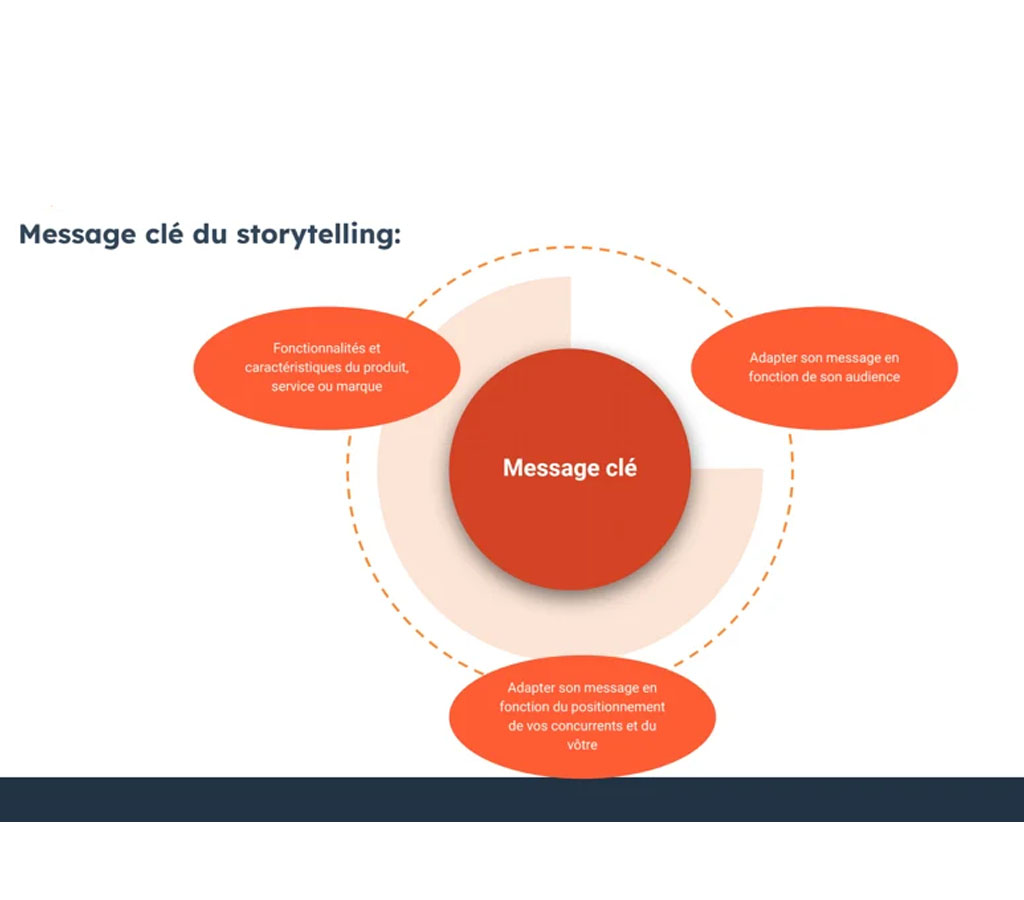 Message clé du storytelling:

Fonctionnalités et caractéristiques du produit, service ou marque

Adapter son message en fonction de son audience

Message clé

Adapter son message en fonction du positionnement de vos concurrents et du vôtre